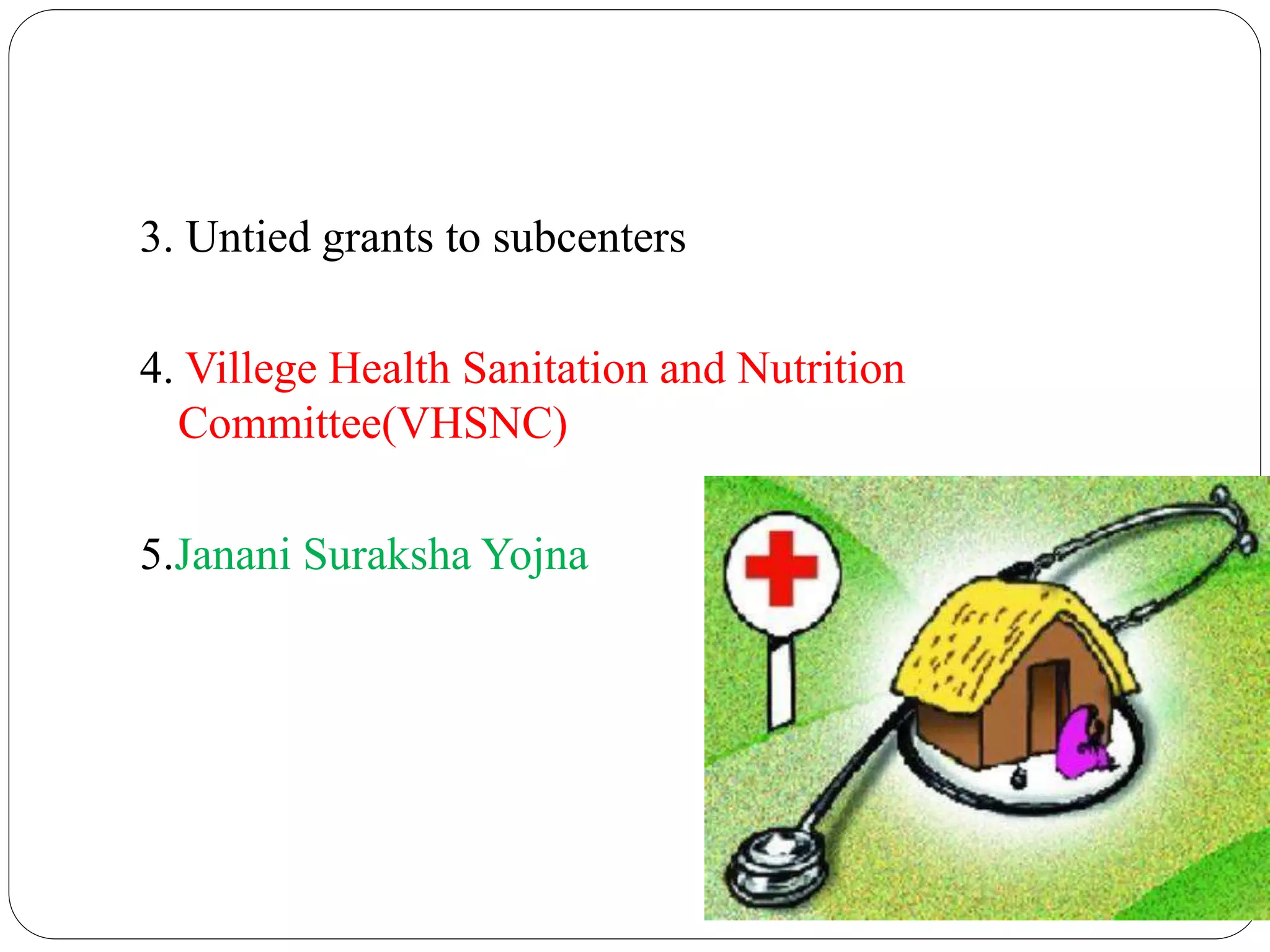 3. Untied grants to subcenters

4. Villege Health Sanitation and Nutrition Committee(VHSNC)

5.Janani Suraksha Yojna